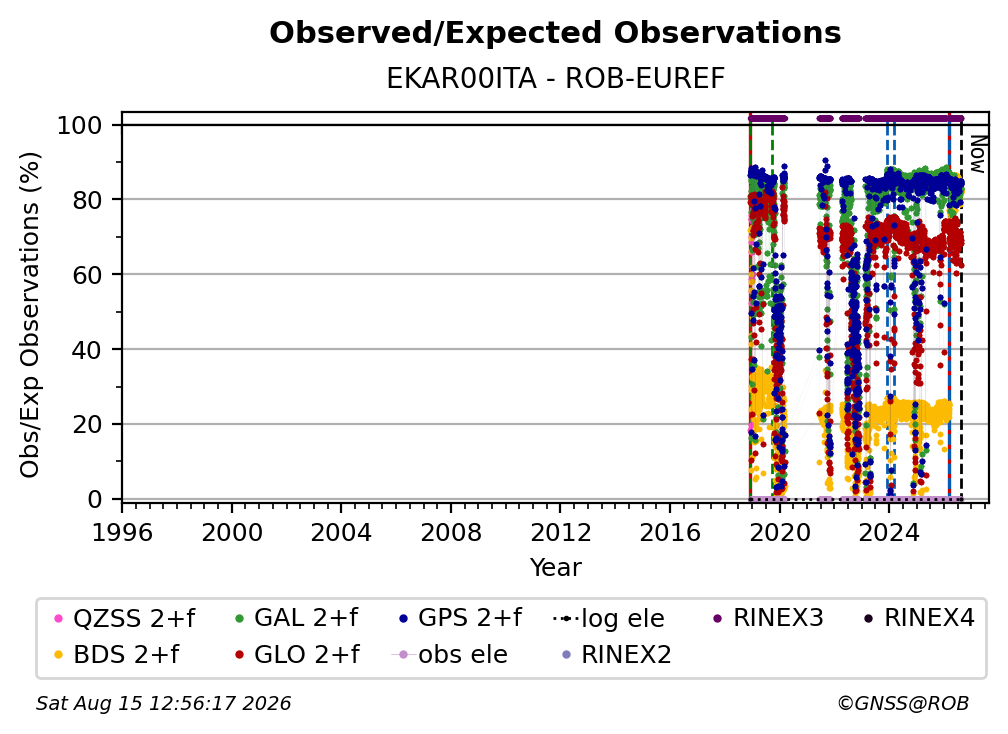 Observed/Expected Observations

EKAR00ITA - ROB-EUREF

Obs/Exp Observations (%)

100
80
60
40
20
0

Now

1996 2000 2004 2008 2012 2016 2020 2024

Year

QZSS 2+f
GAL 2+f
GPS 2+f
log ele
RINEX3
RINEX4
BDS 2+f
GLO 2+f
obs ele
RINEX2

Sat Aug 15 12:56:17 2026

©GNSS@ROB